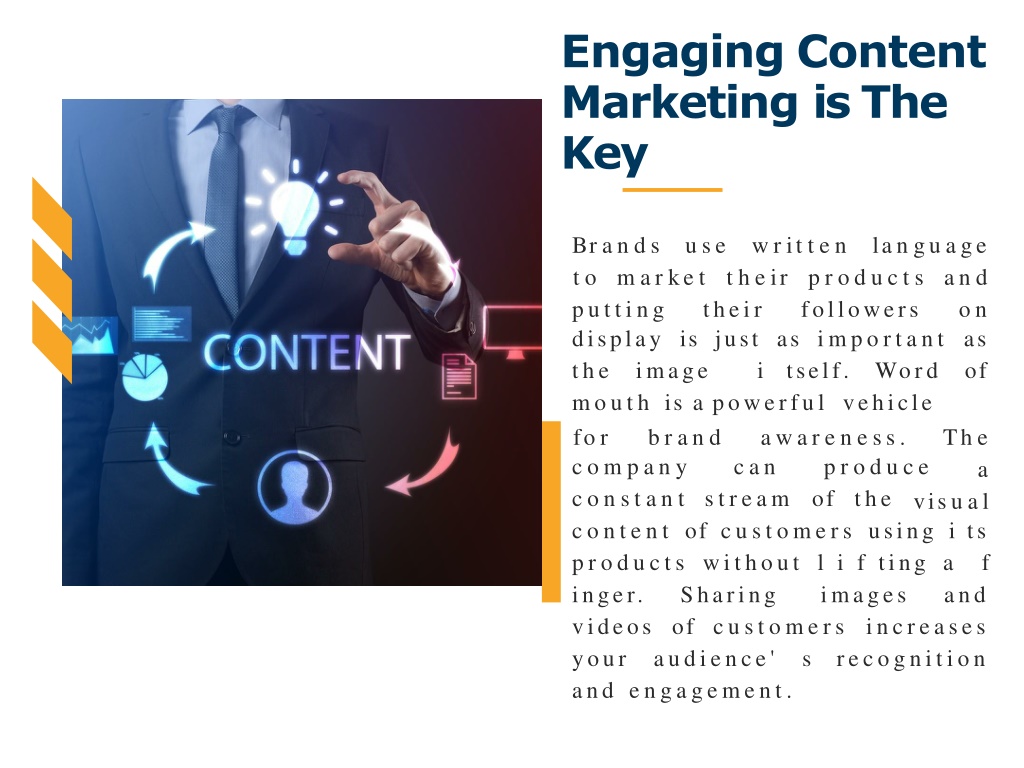 Engaging Content Marketing is The Key

CONTENT

Brands use written language to market their products and putting their followers on display is just as important as the image i tself. Word of mouth is a powerful vehicle for brand awareness. The company can produce a constant stream of the visual content of customers using i ts products without l i f ting a f inger. Sharing images and videos of customers increases your audience' s recognition and engagement.